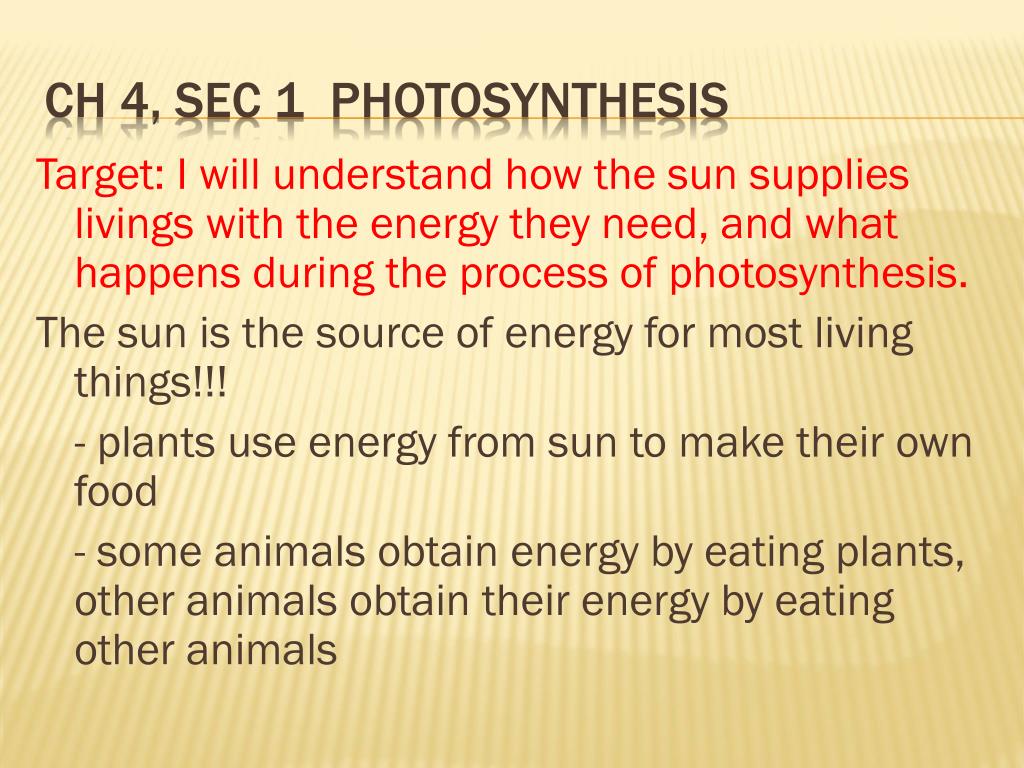 CH 4, SEC 1 PHOTOSYNTHESIS

Target: I will understand how the sun supplies livings with the energy they need, and what happens during the process of photosynthesis.

The sun is the source of energy for most living things!!!

- plants use energy from sun to make their own food

- some animals obtain energy by eating plants, other animals obtain their energy by eating other animals